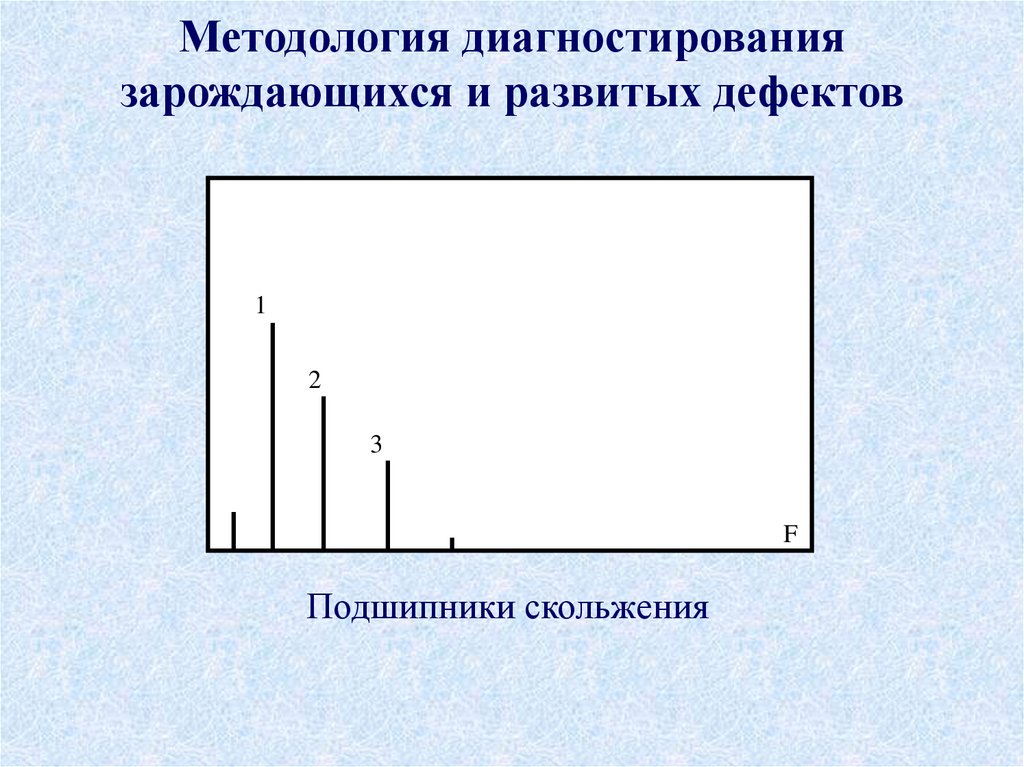 Методология диагностирования зарождающихся и развитых дефектов

1

2

3

F

Подшипники скольжения